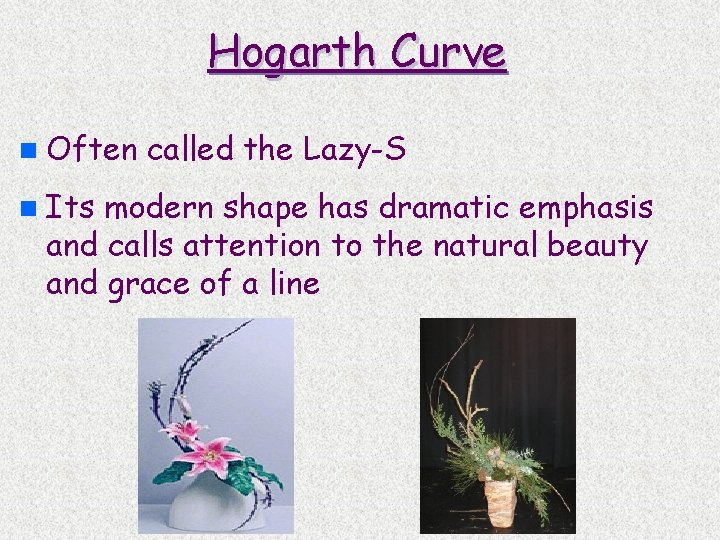 Hogarth Curve

Often called the Lazy-S

Its modern shape has dramatic emphasis and calls attention to the natural beauty and grace of a line